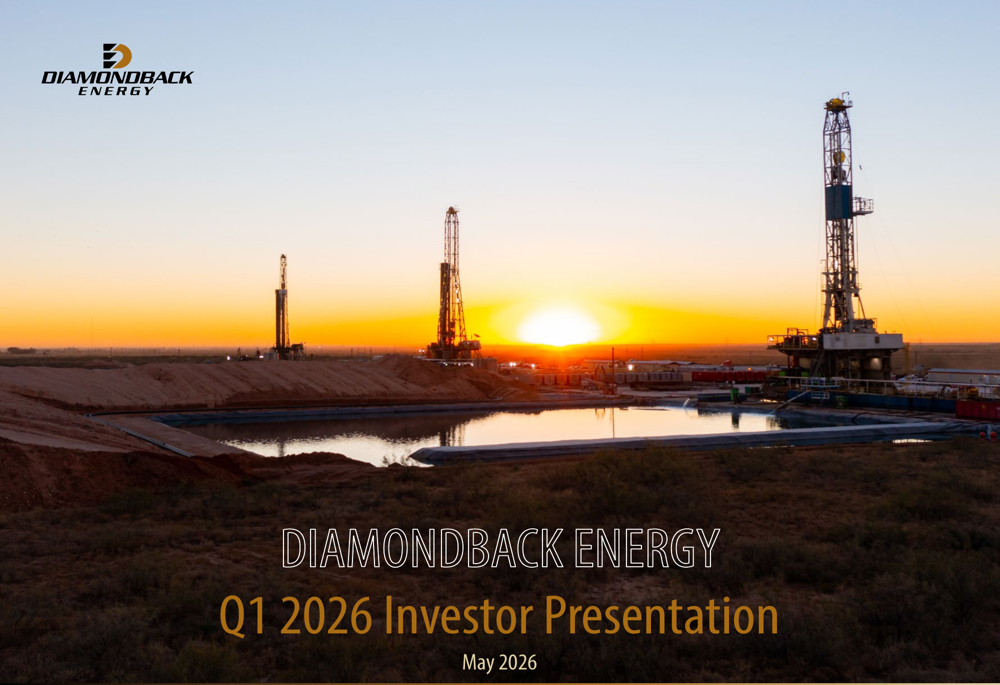 DIAMONDBACK ENERGY

DIAMONDBACK ENERGY

Q1 2026 Investor Presentation

May 2026